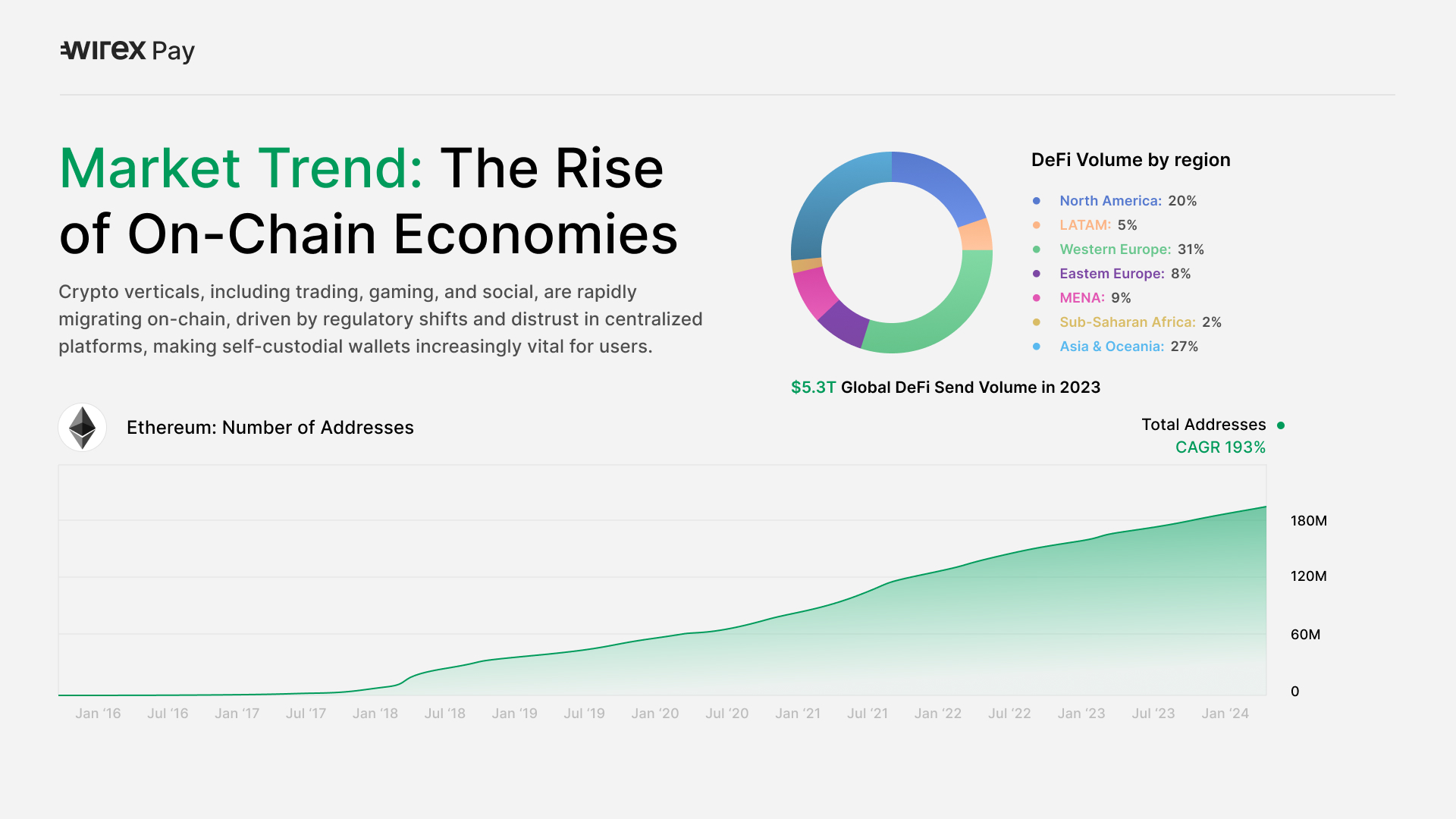 wirex Pay

Market Trend: The Rise of On-Chain Economies

Crypto verticals, including trading, gaming, and social, are rapidly migrating on-chain, driven by regulatory shifts and distrust in centralized platforms, making self-custodial wallets increasingly vital for users.

DeFi Volume by region

North America: 20%
LATAM: 5%
Western Europe: 31%
Eastem Europe: 8%
MENA: 9%
Sub-Saharan Africa: 2%
Asia & Oceania: 27%

$5.3T Global DeFi Send Volume in 2023

Ethereum: Number of Addresses

Total Addresses
CAGR 193%

180M
120M
60M
0

Jan '16 Jul '16 Jan '17 Jul '17 Jan '18 Jul '18 Jan '19 Jul '19 Jan '20 Jul '20 Jan '21 Jul '21 Jan '22 Jul '22 Jan '23 Jul '23 Jan '24